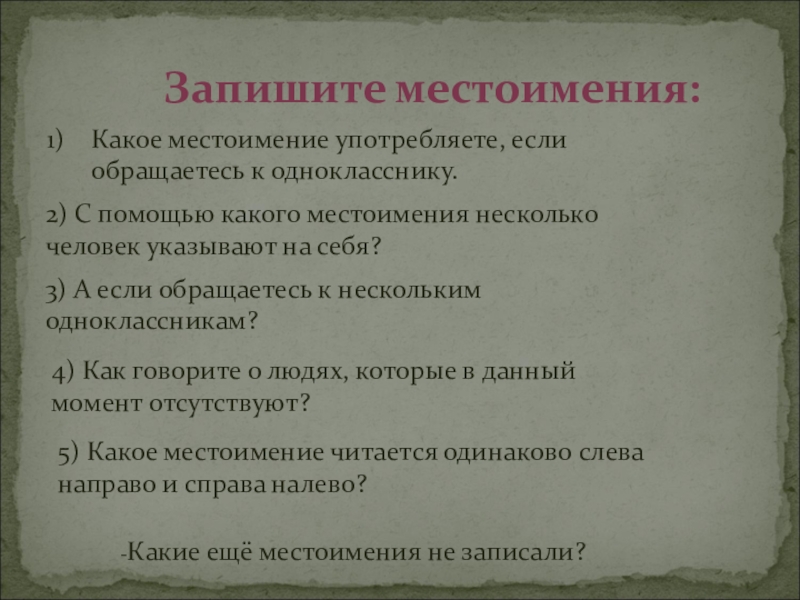 Запишите местоимения:

1) Какое местоимение употребляете, если обращаетесь к однокласснику.

2) С помощью какого местоимения несколько человек указывают на себя?

3) А если обращаетесь к нескольким одноклассникам?

4) Как говорите о людях, которые в данный момент отсутствуют?

5) Какое местоимение читается одинаково слева направо и справа налево?

-Какие ещё местоимения не записали?